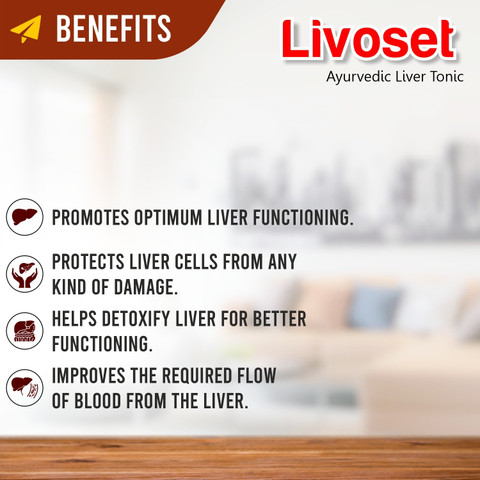 BENEFITS

Livoset
Ayurvedic Liver Tonic

PROMOTES OPTIMUM LIVER FUNCTIONING.

PROTECTS LIVER CELLS FROM ANY KIND OF DAMAGE.

HELPS DETOXIFY LIVER FOR BETTER FUNCTIONING.

IMPROVES THE REQUIRED FLOW OF BLOOD FROM THE LIVER.